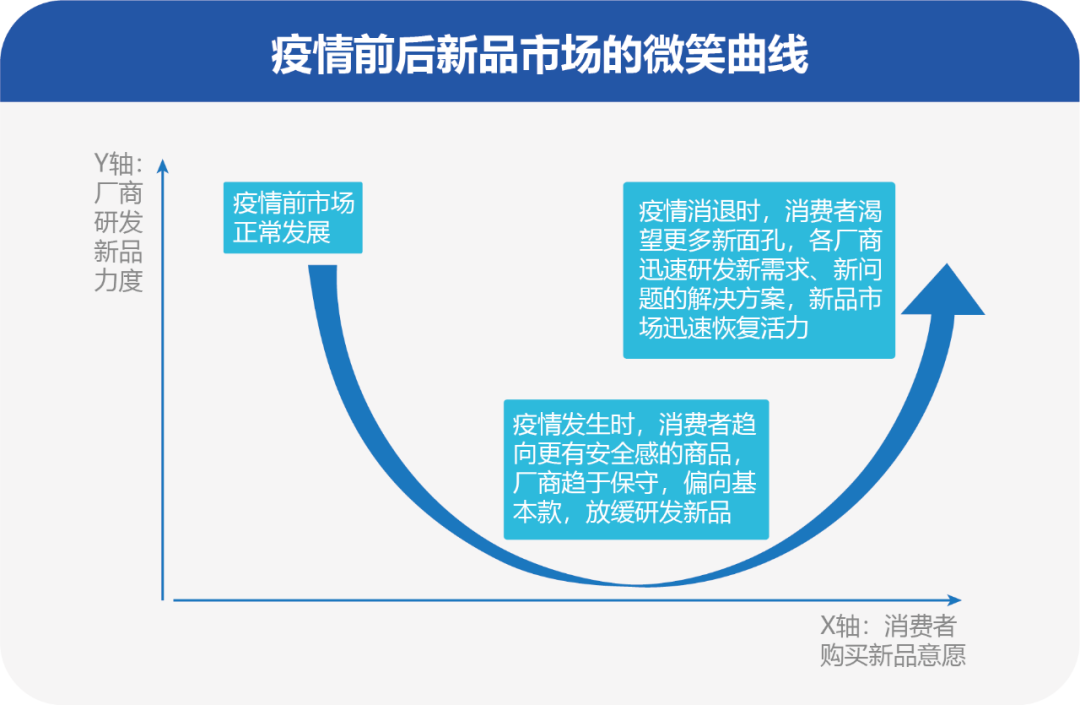 疫情前后新品市场的微笑曲线

Y轴：厂商研发新品力度

疫情前市场正常发展

疫情消退时，消费者渴望更多新面孔，各厂商迅速研发新需求、新问题的解决方案，新品市场迅速恢复活力

疫情发生时，消费者趋向更有安全感的商品，厂商趋于保守，偏向基本款，放缓研发新品

X轴：消费者购买新品意愿